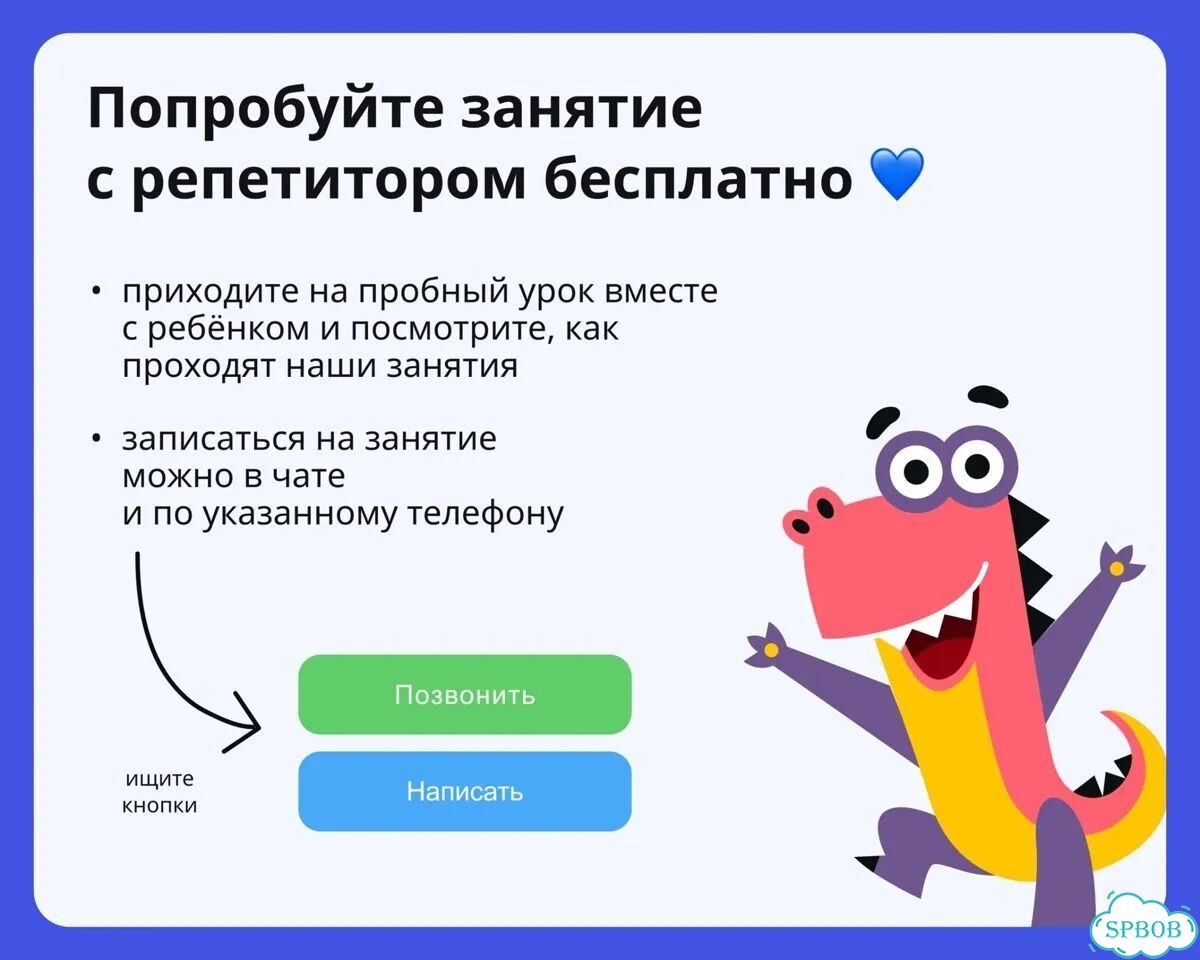 Попробуйте занятие с репетитором бесплатно 💙

• приходите на пробный урок вместе с ребёнком и посмотрите, как проходят наши занятия

• записаться на занятие можно в чате и по указанному телефону

Позвонить

Написать

ищите кнопки

SPBOB